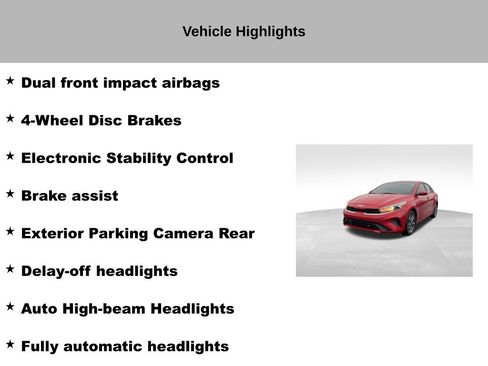 Vehicle Highlights

★ Dual front impact airbags

★ 4-Wheel Disc Brakes

★ Electronic Stability Control

★ Brake assist

★ Exterior Parking Camera Rear

★ Delay-off headlights

★ Auto High-beam Headlights

★ Fully automatic headlights